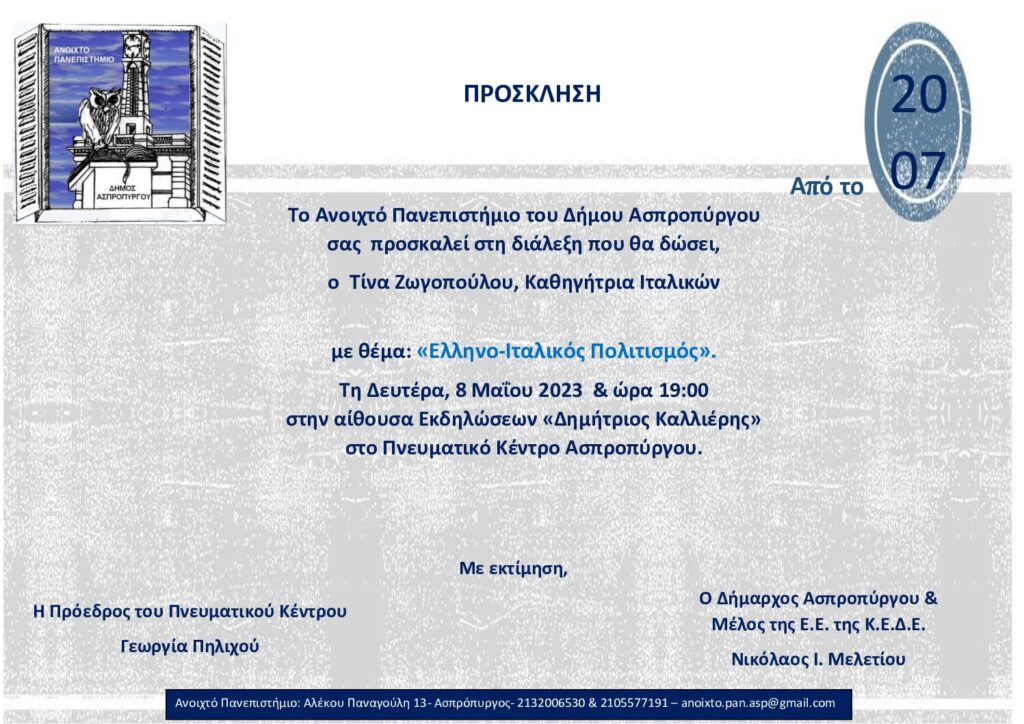 ΑΝΟΙΧΤΟ ΠΑΝΕΠΙΣΤΗΜΙΟ

ΔΗΜΟΣ ΑΣΠΡΟΠΥΡΓΟΥ

ΠΡΟΣΚΛΗΣΗ

Από το 20 07

Το Ανοιχτό Πανεπιστήμιο του Δήμου Ασπροπύργου σας προσκαλεί στη διάλεξη που θα δώσει, ο Τίνα Ζωγοπούλου, Καθηγήτρια Ιταλικών

με θέμα: «Ελληνο-Ιταλικός Πολιτισμός».

Τη Δευτέρα, 8 Μαΐου 2023 & ώρα 19:00 στην αίθουσα Εκδηλώσεων «Δημήτριος Καλλιέρης» στο Πνευματικό Κέντρο Ασπροπύργου.

Με εκτίμηση,

Η Πρόεδρος του Πνευματικού Κέντρου

Γεωργία Πηλιχού

Ο Δήμαρχος Ασπροπύργου & Μέλος της Ε.Ε. της Κ.Ε.Δ.Ε.

Νικόλαος Ι. Μελετίου

Ανοιχτό Πανεπιστήμιο: Αλέκου Παναγούλη 13- Ασπρόπυργος- 2132006530 & 2105577191 – anoixto.pan.asp@gmail.com